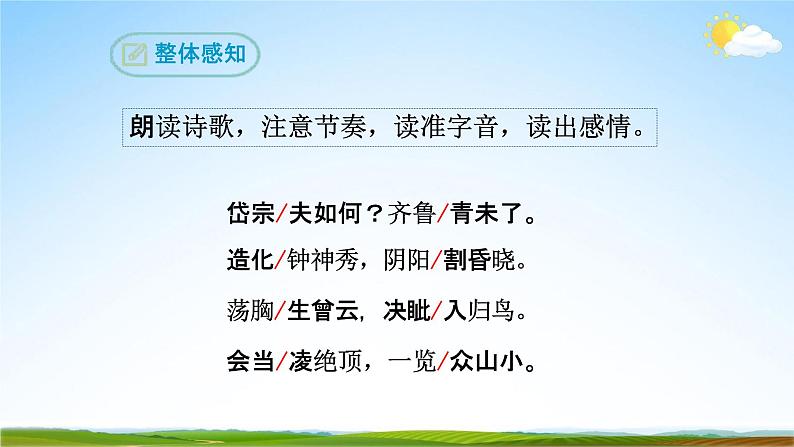 整体感知

朗读诗歌，注意节奏，读准字音，读出感情。

岱宗/夫如何？齐鲁/青未了。

造化/钟神秀，阴阳/割昏晓。

荡胸/生曾云，决眦/入归鸟。

会当/凌绝顶，一览/众山小。